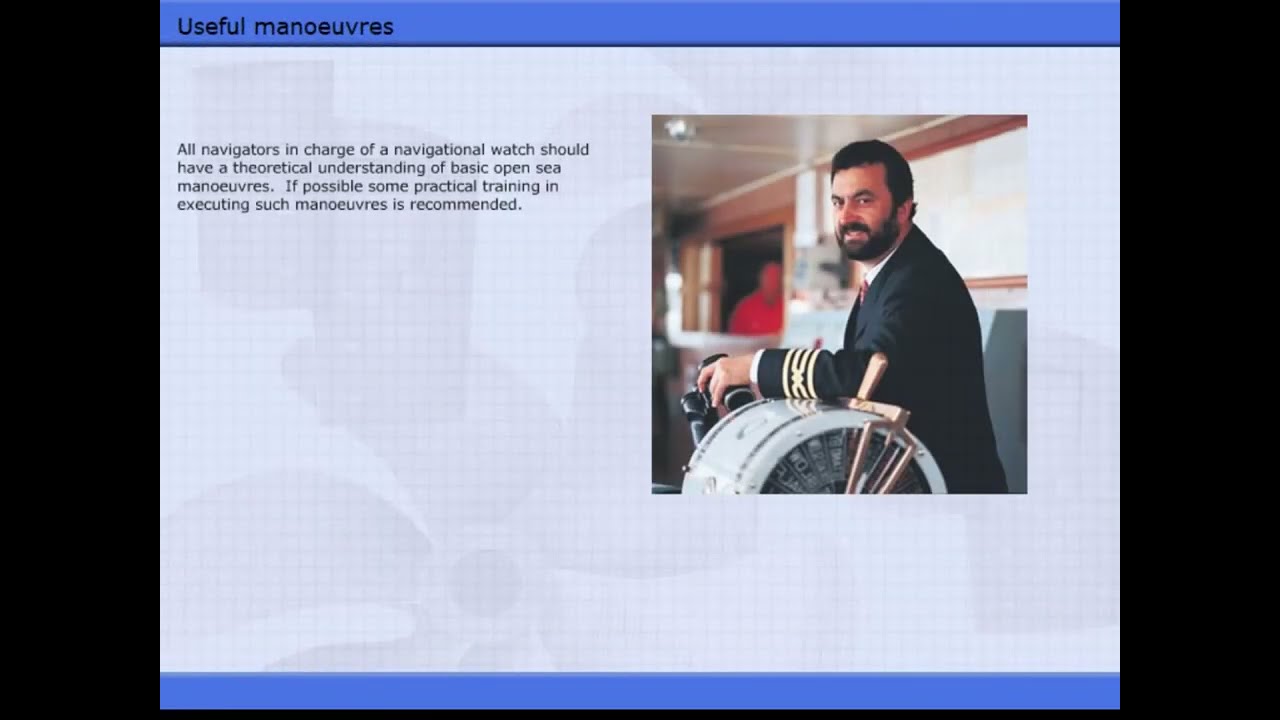 Useful manoeuvres

All navigators in charge of a navigational watch should have a theoretical understanding of basic open sea manoeuvres. If possible some practical training in executing such manoeuvres is recommended.